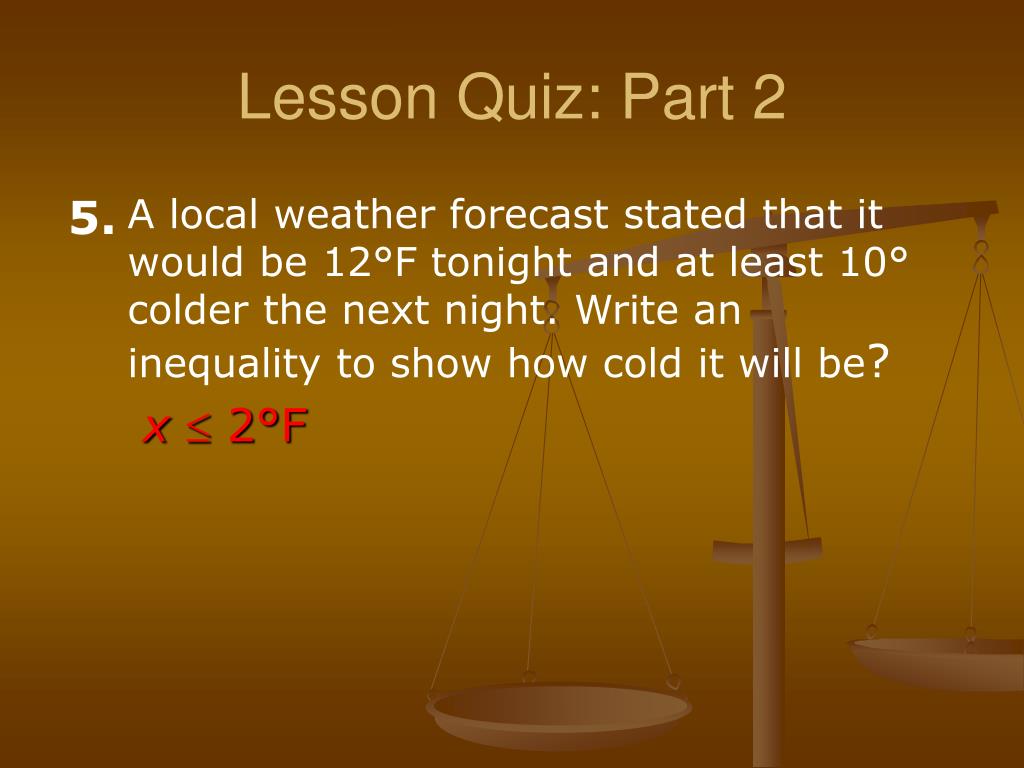 Lesson Quiz: Part 2

5. A local weather forecast stated that it would be 12°F tonight and at least 10° colder the next night. Write an inequality to show how cold it will be?

$x \leq 2°F$